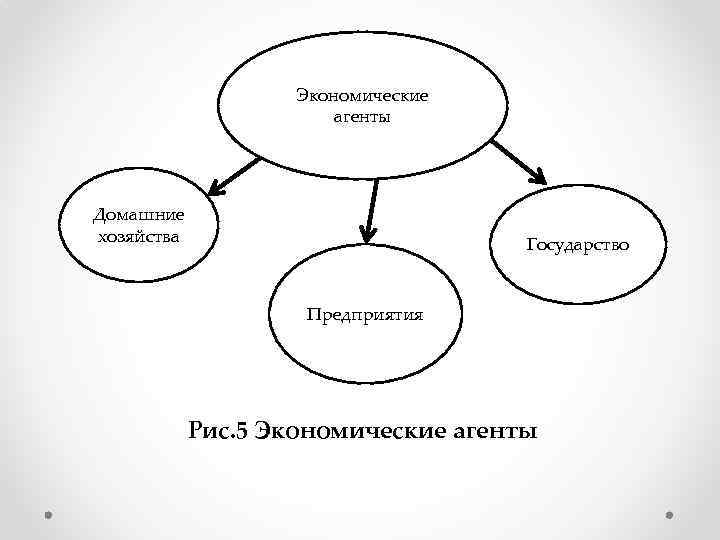 Экономические агенты

Домашние хозяйства

Предприятия

Государство

Рис.5 Экономические агенты